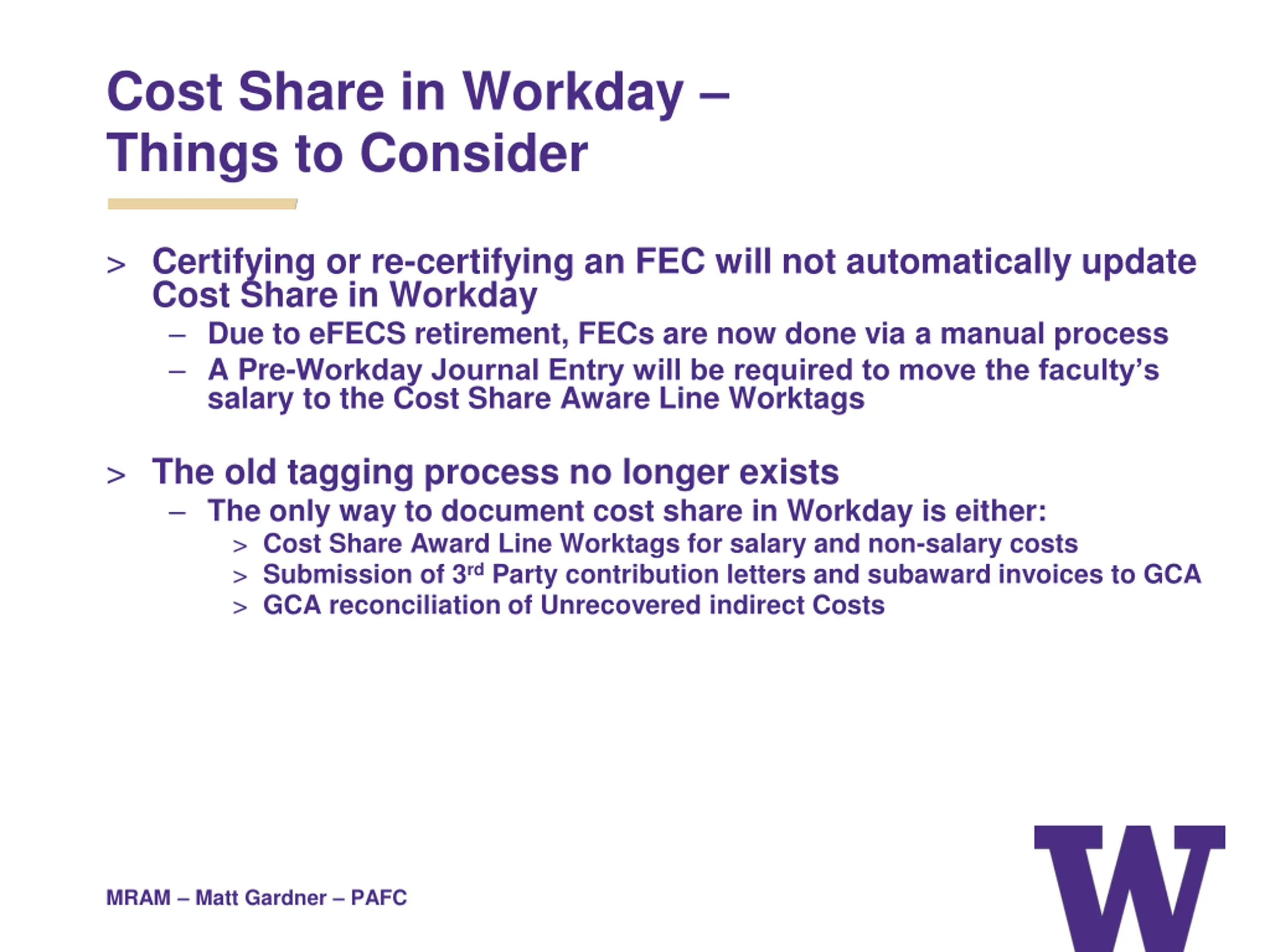 Cost Share in Workday – Things to Consider

> Certifying or re-certifying an FEC will not automatically update Cost Share in Workday
– Due to eFECS retirement, FECs are now done via a manual process
– A Pre-Workday Journal Entry will be required to move the faculty's salary to the Cost Share Aware Line Worktags

> The old tagging process no longer exists
– The only way to document cost share in Workday is either:
> Cost Share Award Line Worktags for salary and non-salary costs
> Submission of 3$^{rd}$ Party contribution letters and subaward invoices to GCA
> GCA reconciliation of Unrecovered indirect Costs

MRAM – Matt Gardner – PAFC

W